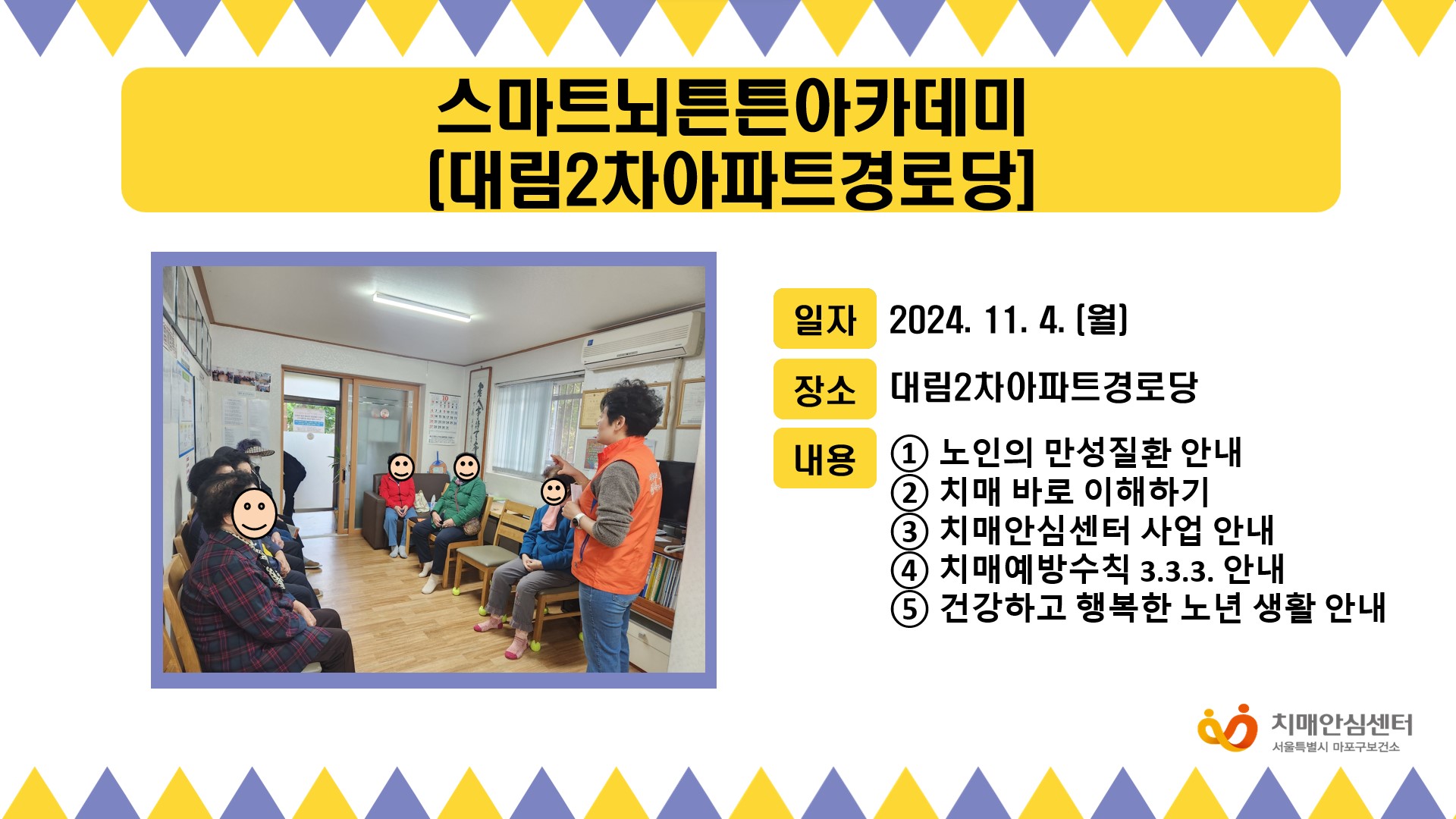 스마트뇌튼튼아카데미
[대림2차아파트경로당]

일자 2024. 11. 4. (월)

장소 대림2차아파트경로당

내용 ① 노인의 만성질환 안내
② 치매 바로 이해하기
③ 치매안심센터 사업 안내
④ 치매예방수칙 3.3.3. 안내
⑤ 건강하고 행복한 노년 생활 안내

치매안심센터
서울특별시 마포구보건소